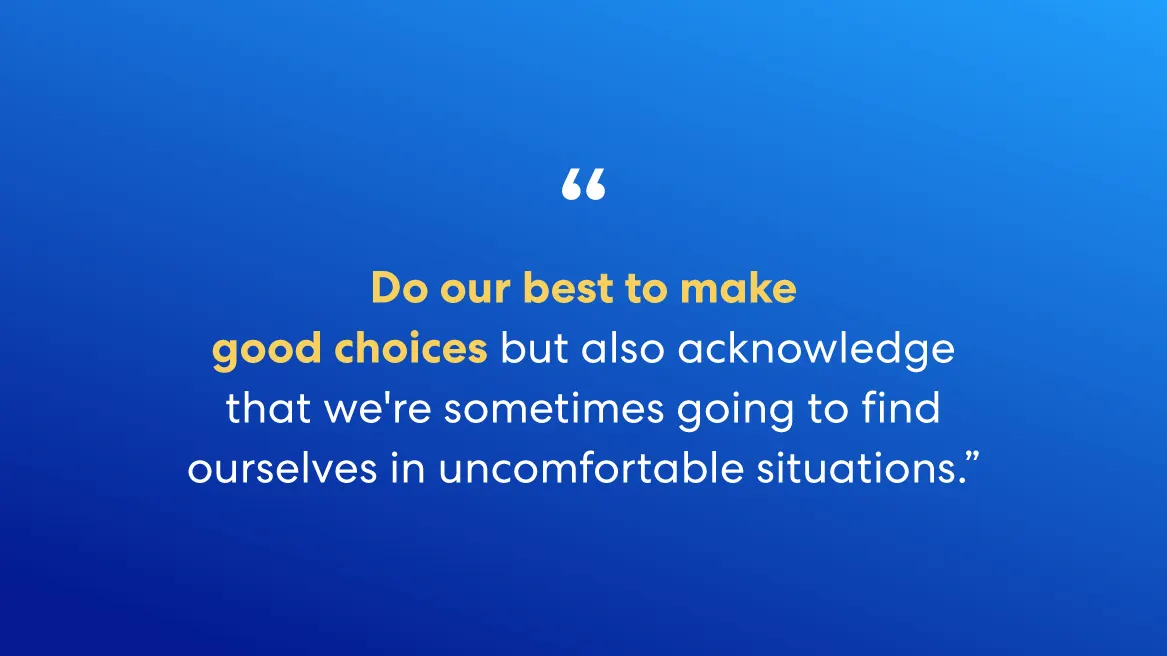 "

Do our best to make good choices but also acknowledge that we're sometimes going to find ourselves in uncomfortable situations."